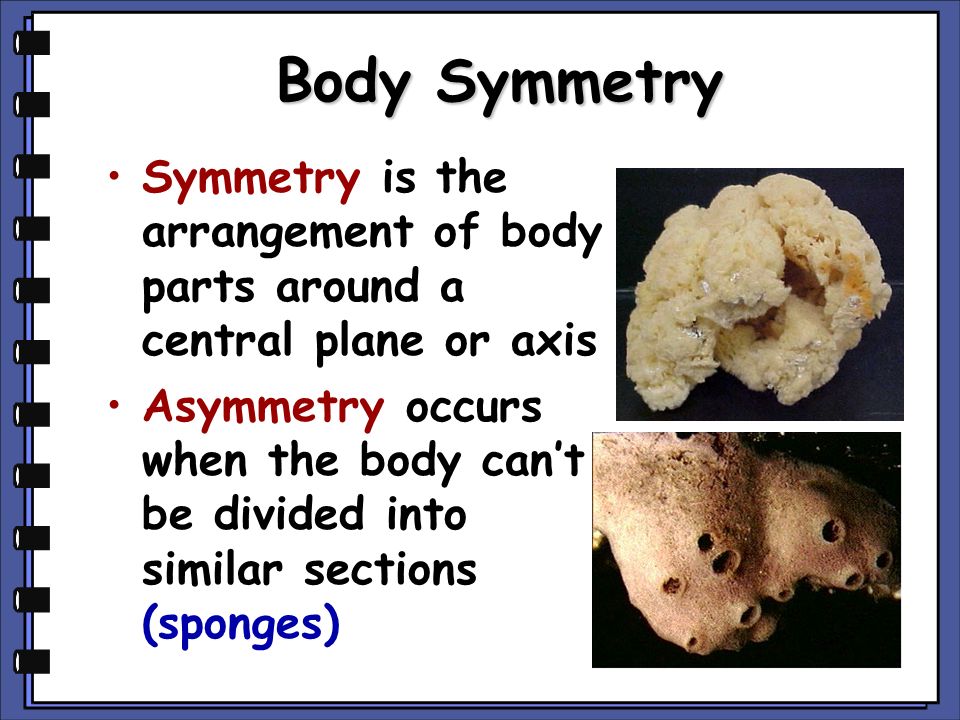 Body Symmetry

• Symmetry is the arrangement of body parts around a central plane or axis

• Asymmetry occurs when the body can't be divided into similar sections (sponges)